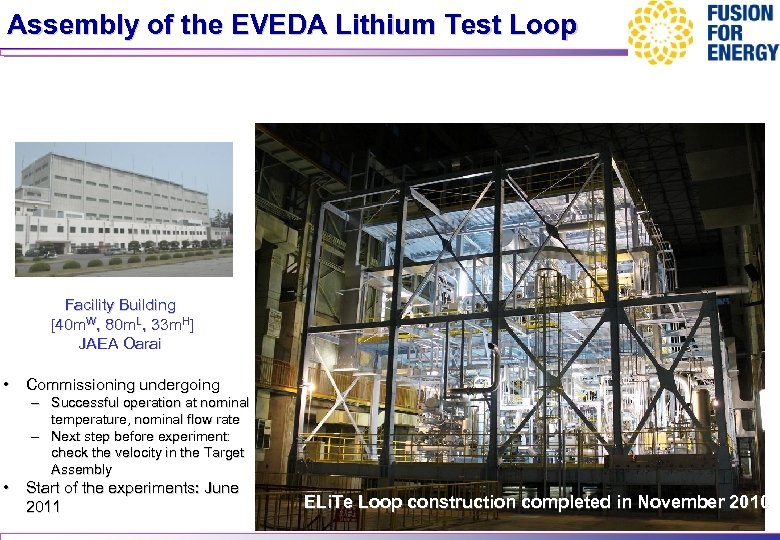 Assembly of the EVEDA Lithium Test Loop

FUSION FOR ENERGY

Facility Building
[40m$^W$, 80m$^L$, 33m$^H$]
JAEA Oarai

• Commissioning undergoing
– Successful operation at nominal temperature, nominal flow rate
– Next step before experiment: check the velocity in the Target Assembly
• Start of the experiments: June 2011

ELiTe Loop construction completed in November 2010